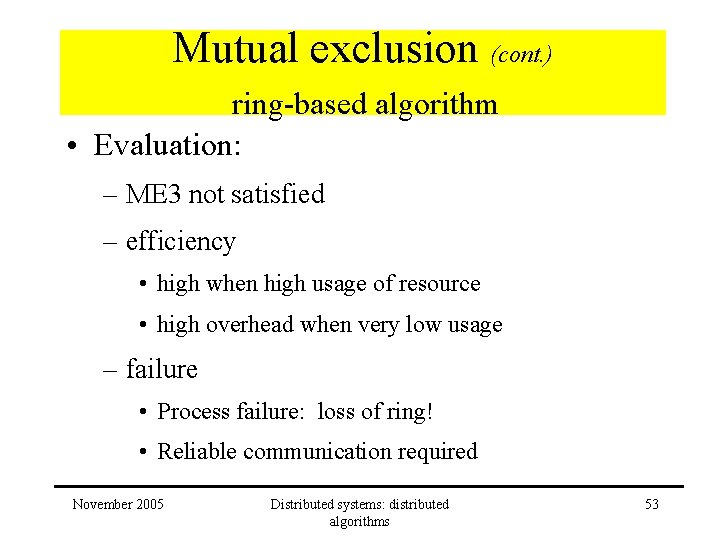 Mutual exclusion (cont.)

ring-based algorithm

• Evaluation:

– ME3 not satisfied

– efficiency

• high when high usage of resource

• high overhead when very low usage

– failure

• Process failure: loss of ring!

• Reliable communication required

November 2005

Distributed systems: distributed algorithms

53